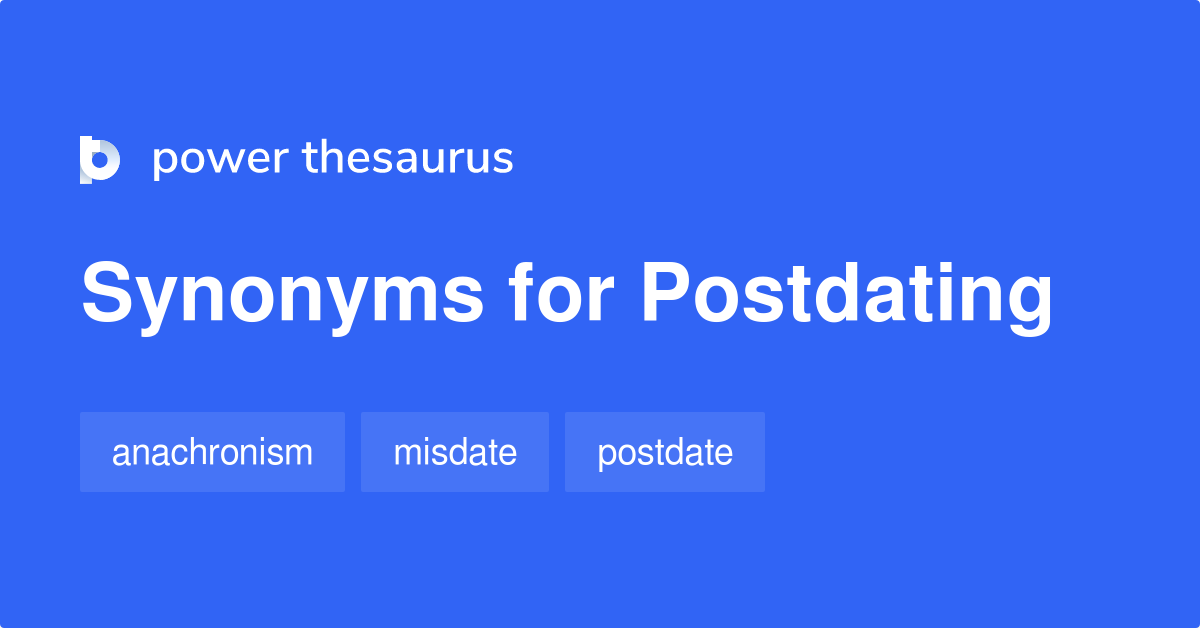 power thesaurus

Synonyms for Postdating

anachronism

misdate

postdate